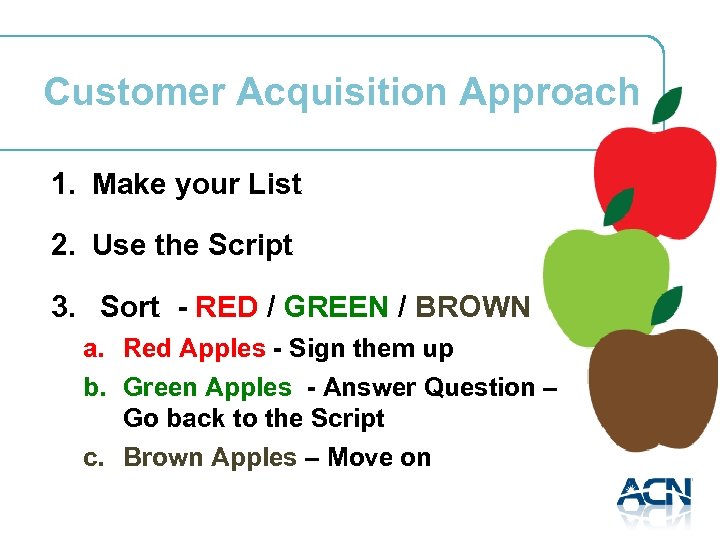 Customer Acquisition Approach

1. Make your List

2. Use the Script

3. Sort - RED / GREEN / BROWN

a. Red Apples - Sign them up

b. Green Apples - Answer Question – Go back to the Script

c. Brown Apples – Move on

ACN